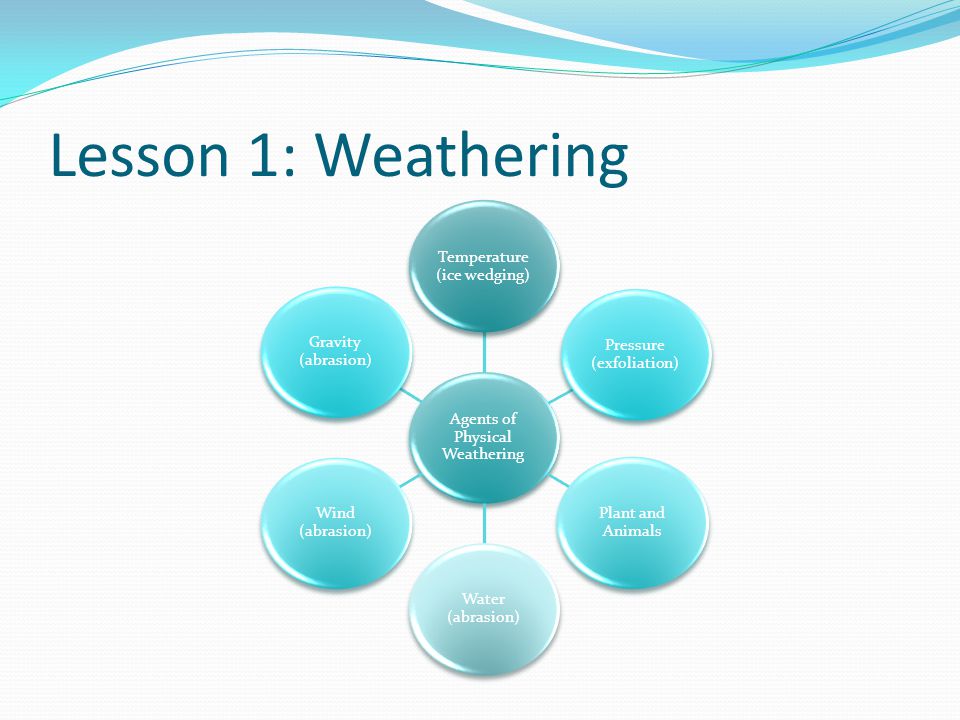 Lesson 1: Weathering

Agents of Physical Weathering

Temperature (ice wedging)

Pressure (exfoliation)

Plant and Animals

Water (abrasion)

Wind (abrasion)

Gravity (abrasion)